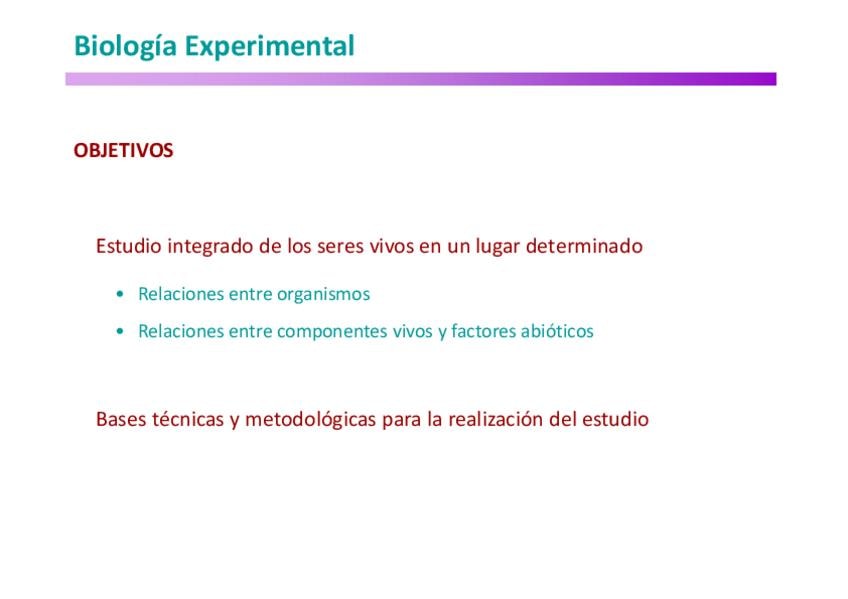 Biología Experimental

OBJETIVOS

Estudio integrado de los seres vivos en un lugar determinado

• Relaciones entre organismos
• Relaciones entre componentes vivos y factores abióticos

Bases técnicas y metodológicas para la realización del estudio